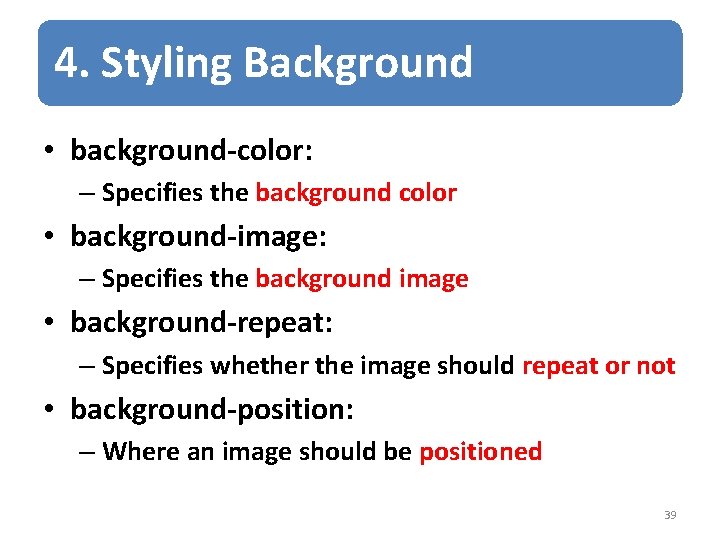 4. Styling Background

• background-color:
– Specifies the background color
• background-image:
– Specifies the background image
• background-repeat:
– Specifies whether the image should repeat or not
• background-position:
– Where an image should be positioned

39